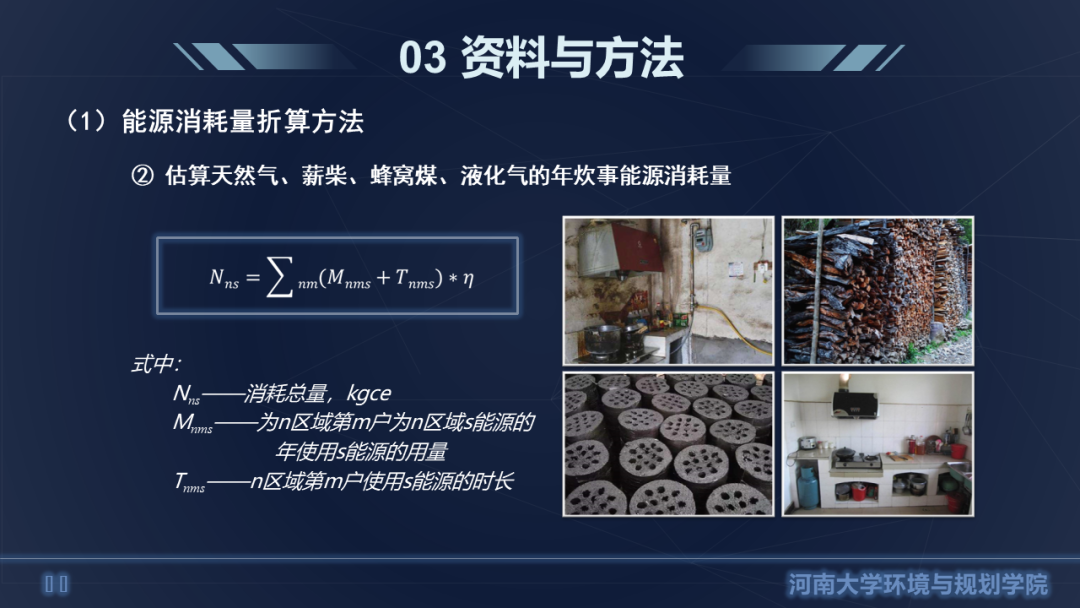 03 资料与方法

（1）能源消耗量折算方法

② 估算天然气、薪柴、蜂窝煤、液化气的年炊事能源消耗量

$N_{ns} = \sum_{nm}(M_{nms} + T_{nms}) * \eta$

式中:
$N_{ns}$——消耗总量，kgce
$M_{nms}$——为n区域第m户为n区域s能源的年使用s能源的用量
$T_{nms}$——n区域第m户使用s能源的时长

河南大学环境与规划学院